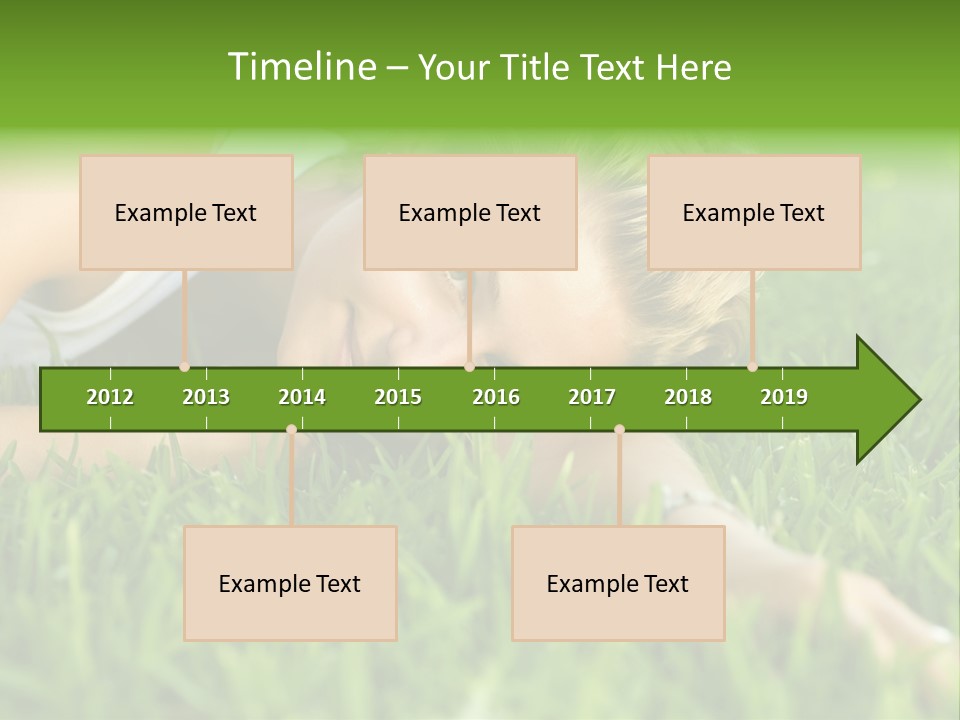 Timeline – Your Title Text Here

Example Text

Example Text

Example Text

2012 2013 2014 2015 2016 2017 2018 2019

Example Text

Example Text